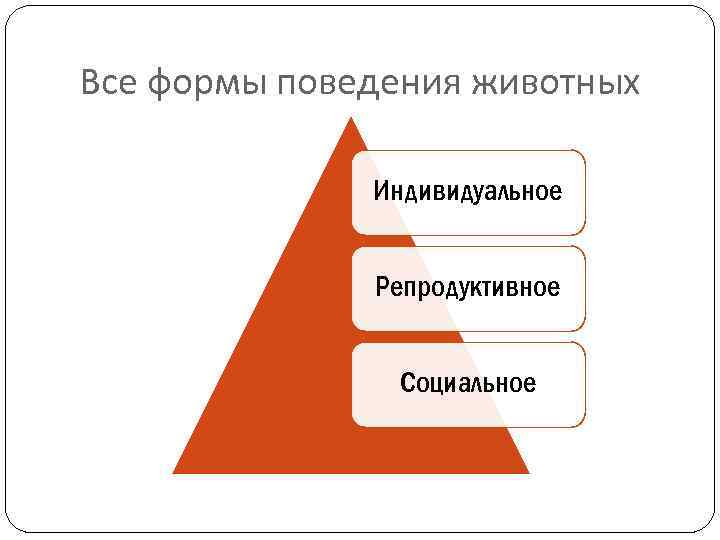 Все формы поведения животных

Индивидуальное

Репродуктивное

Социальное